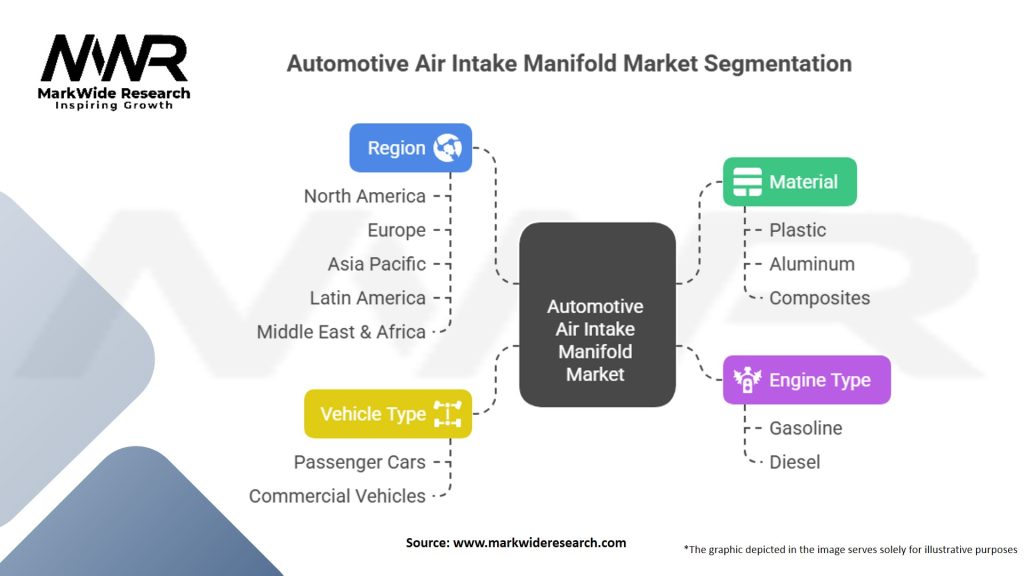 MWR
MarkWide Research
Inspiring Growth

Automotive Air Intake Manifold Market Segmentation

Region
North America
Europe
Asia Pacific
Latin America
Middle East & Africa

Vehicle Type
Passenger Cars
Commercial Vehicles

Automotive Air Intake Manifold Market

Material
Plastic
Aluminum
Composites

Engine Type
Gasoline
Diesel

Source: www.markwideresearch.com

*The graphic depicted in the image serves solely for illustrative purposes